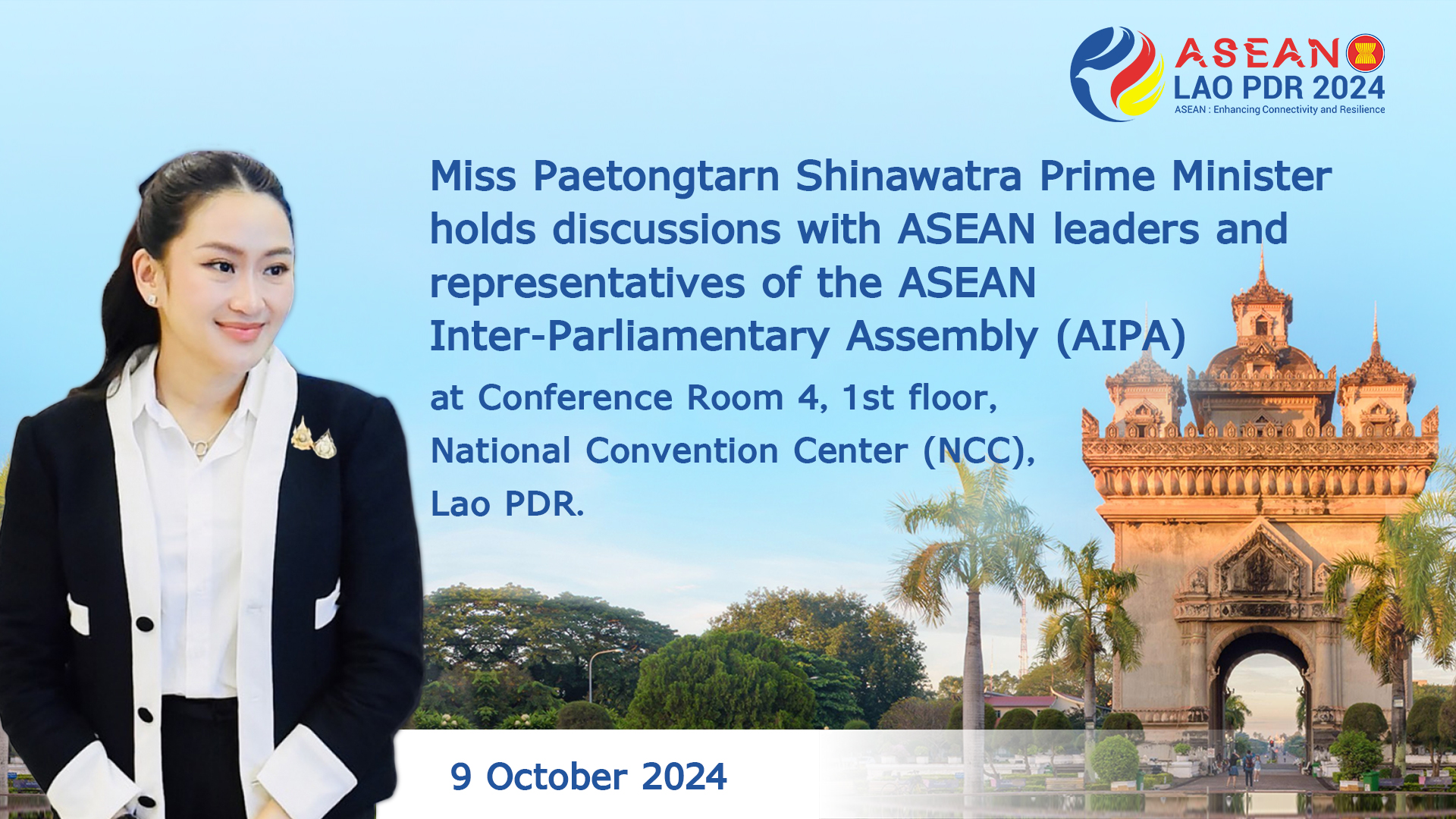 ASEAN
LAO PDR 2024
ASEAN : Enhancing Connectivity and Resilience

Miss Paetongtarn Shinawatra Prime Minister holds discussions with ASEAN leaders and representatives of the ASEAN Inter-Parliamentary Assembly (AIPA)

at Conference Room 4, 1st floor, National Convention Center (NCC), Lao PDR.

9 October 2024